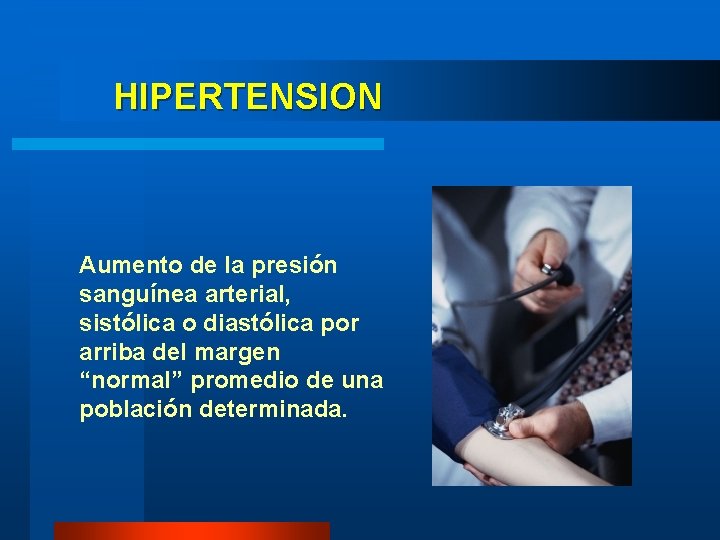 HIPERTENSION

Aumento de la presión sanguínea arterial, sistólica o diastólica por arriba del margen “normal” promedio de una población determinada.